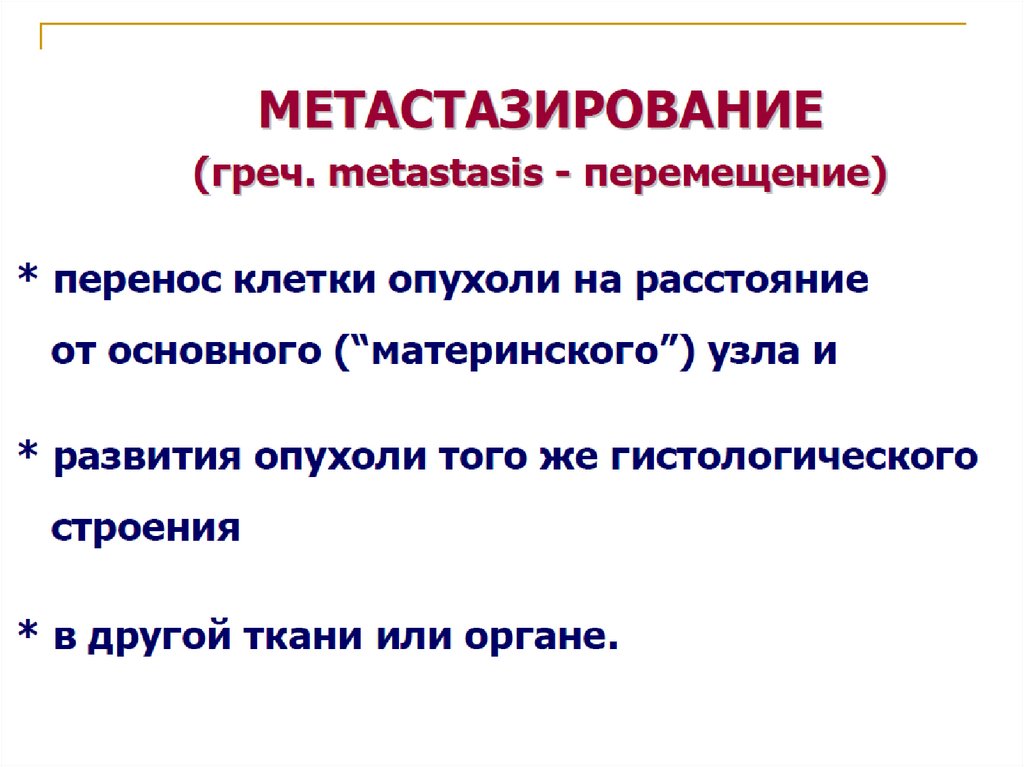 МЕТАСТАЗИРОВАНИЕ
(греч. metastasis - перемещение)

* перенос клетки опухоли на расстояние от основного (“материнского”) узла и

* развития опухоли того же гистологического строения

* в другой ткани или органе.